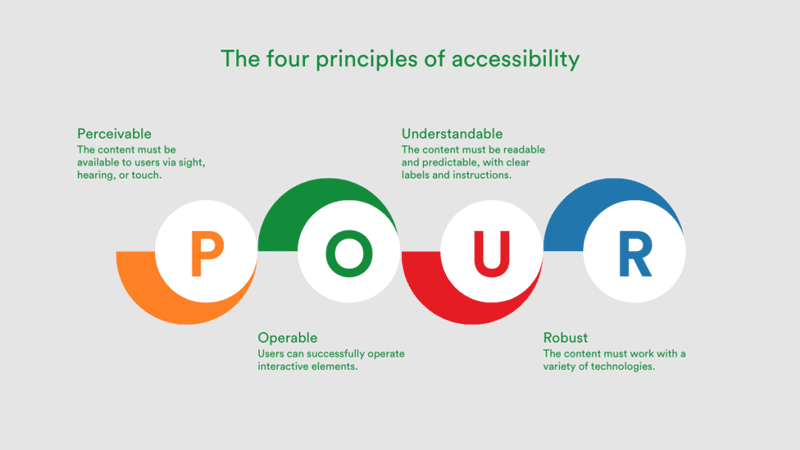 The four principles of accessibility

Perceivable
The content must be available to users via sight, hearing, or touch.

Understandable
The content must be readable and predictable, with clear labels and instructions.

P O U R

Operable
Users can successfully operate interactive elements.

Robust
The content must work with a variety of technologies.